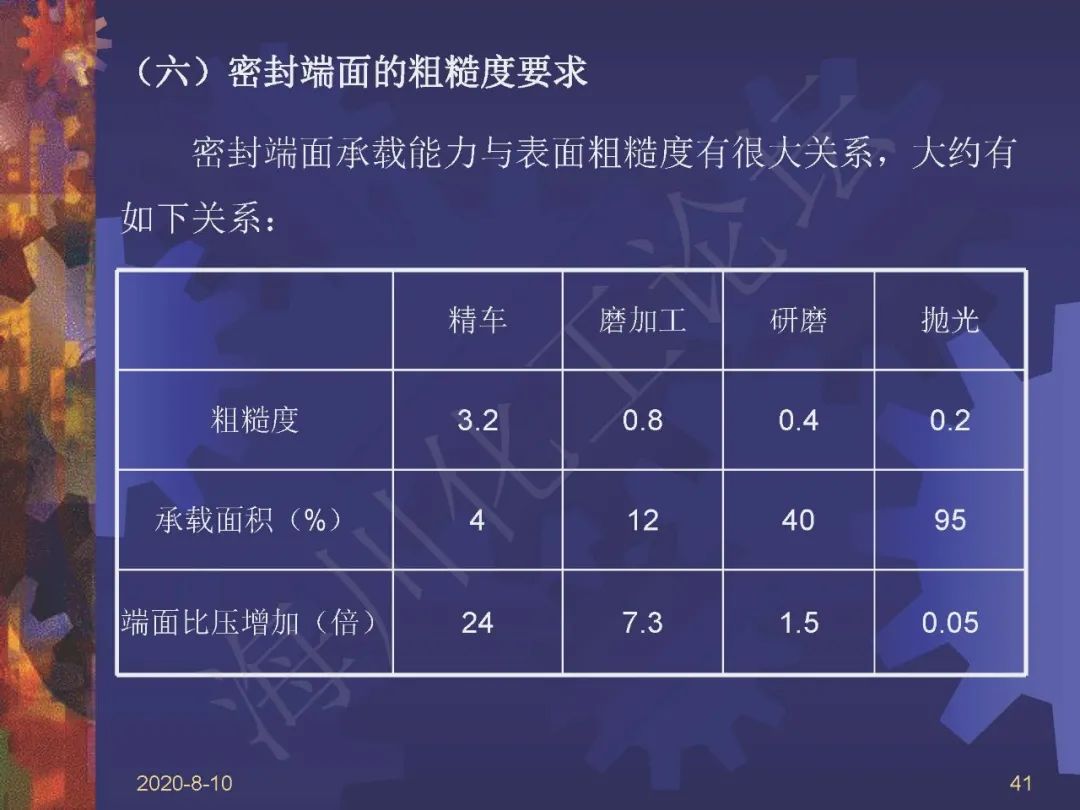 （六）密封端面的粗糙度要求

密封端面承载能力与表面粗糙度有很大关系，大约有如下关系：

| | 精车 | 磨加工 | 研磨 | 抛光 |
|---|---|---|---|---|
| 粗糙度 | 3.2 | 0.8 | 0.4 | 0.2 |
| 承载面积（%） | 4 | 12 | 40 | 95 |
| 端面比压增加（倍） | 24 | 7.3 | 1.5 | 0.05 |

海川化工论坛

2020-8-10

41